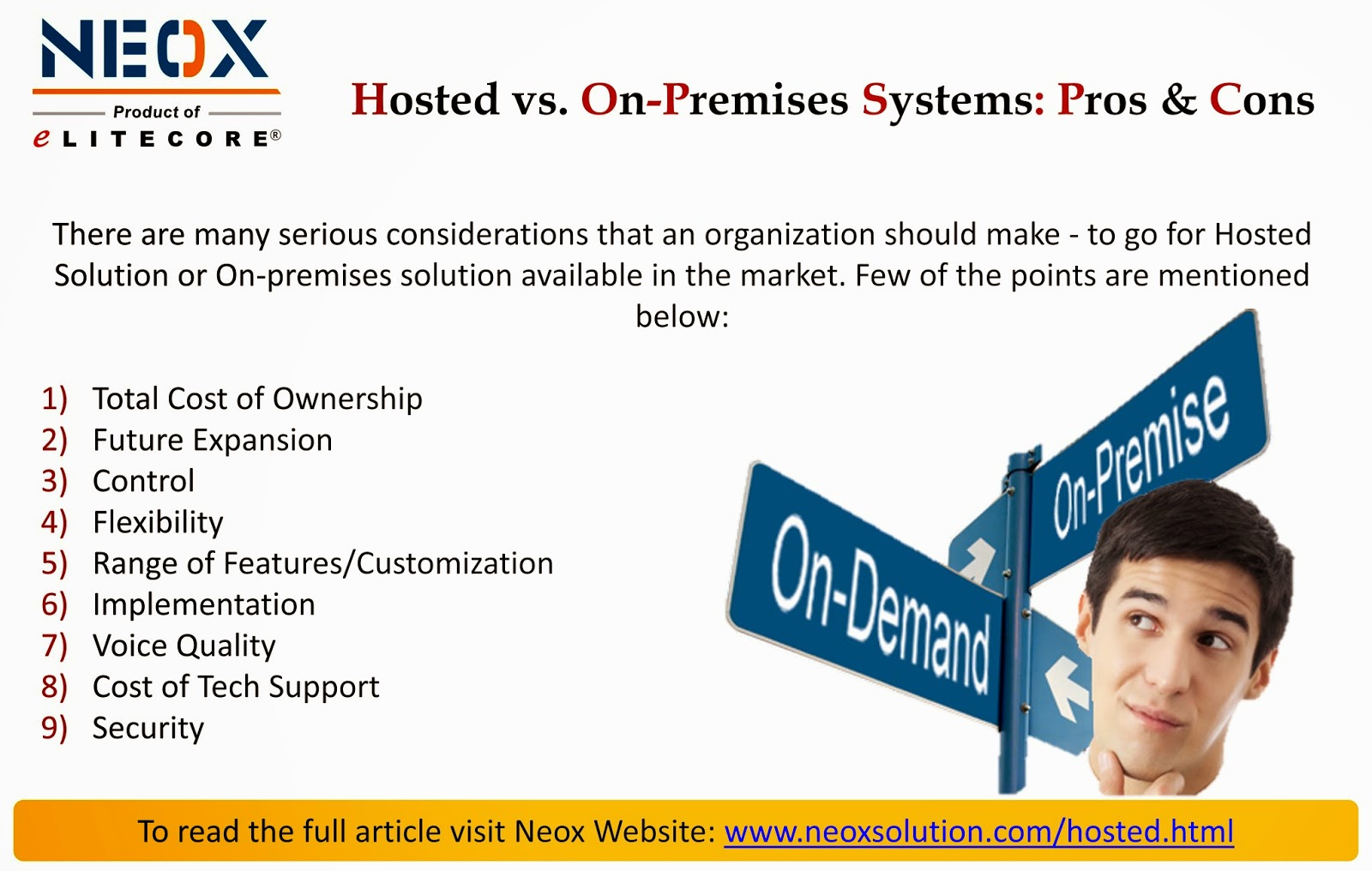 NEOX
Product of
eLITECORE®

Hosted vs. On-Premises Systems: Pros & Cons

There are many serious considerations that an organization should make - to go for Hosted Solution or On-premises solution available in the market. Few of the points are mentioned below:

1) Total Cost of Ownership
2) Future Expansion
3) Control
4) Flexibility
5) Range of Features/Customization
6) Implementation
7) Voice Quality
8) Cost of Tech Support
9) Security

On-Demand
On-Premise

To read the full article visit Neox Website: www.neoxsolution.com/hosted.html